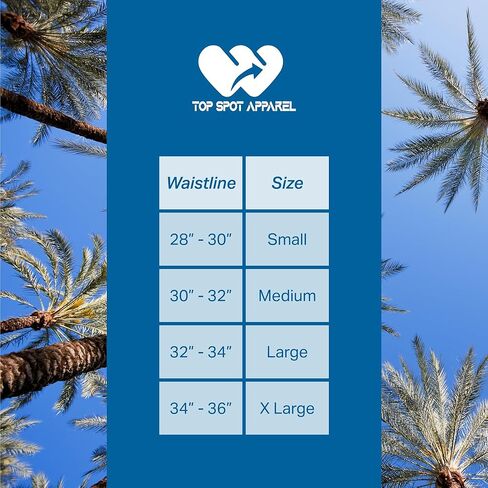 TOP SPOT APPAREL

| Waistline | Size |
|---|---|
| 28" - 30" | Small |
| 30" - 32" | Medium |
| 32" - 34" | Large |
| 34" - 36" | X Large |